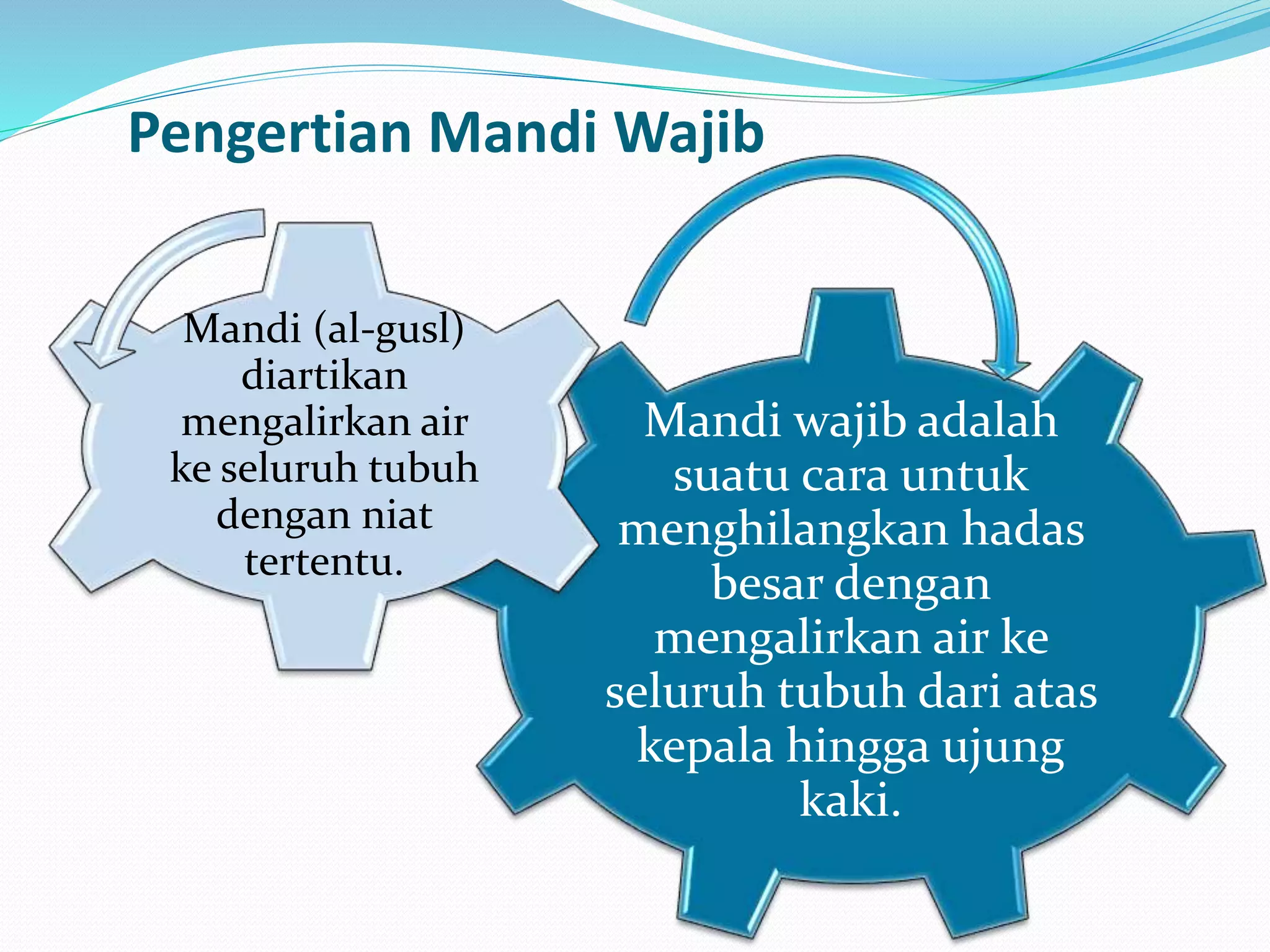 Pengertian Mandi Wajib

Mandi (al-gusl) diartikan mengalirkan air ke seluruh tubuh dengan niat tertentu.

Mandi wajib adalah suatu cara untuk menghilangkan hadas besar dengan mengalirkan air ke seluruh tubuh dari atas kepala hingga ujung kaki.